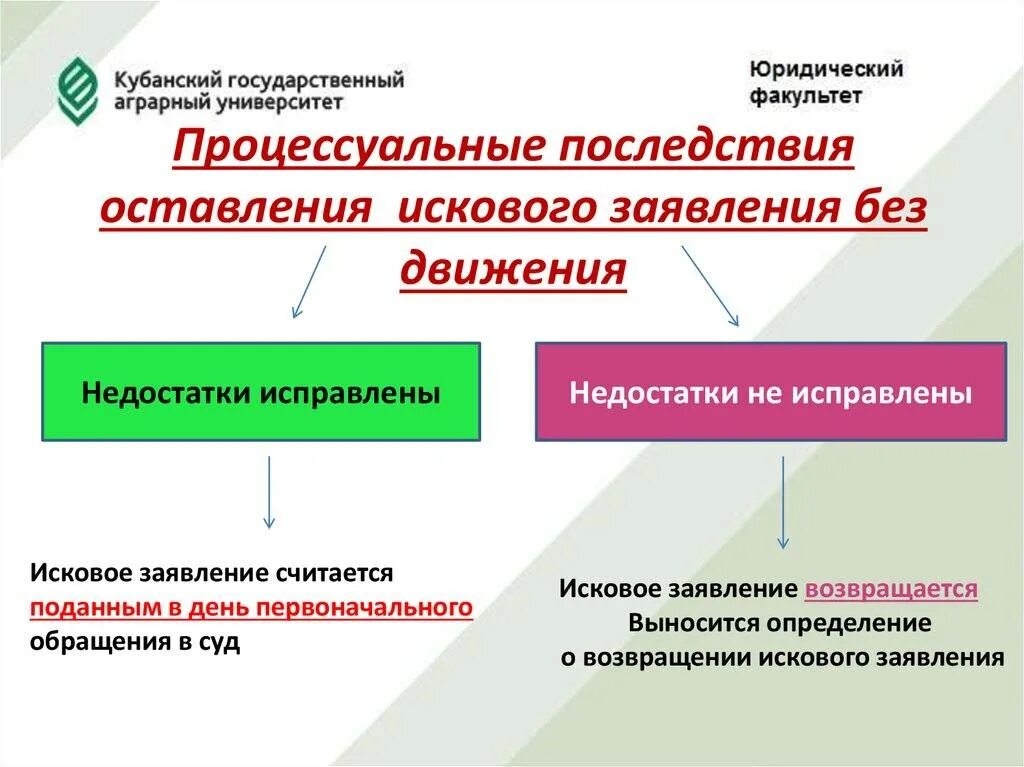 Кубанский государственный аграрный университет

Юридический факультет

Процессуальные последствия оставления искового заявления без движения

Недостатки исправлены

Недостатки не исправлены

Исковое заявление считается поданным в день первоначального обращения в суд

Исковое заявление возвращается
Выносится определение
о возвращении искового заявления